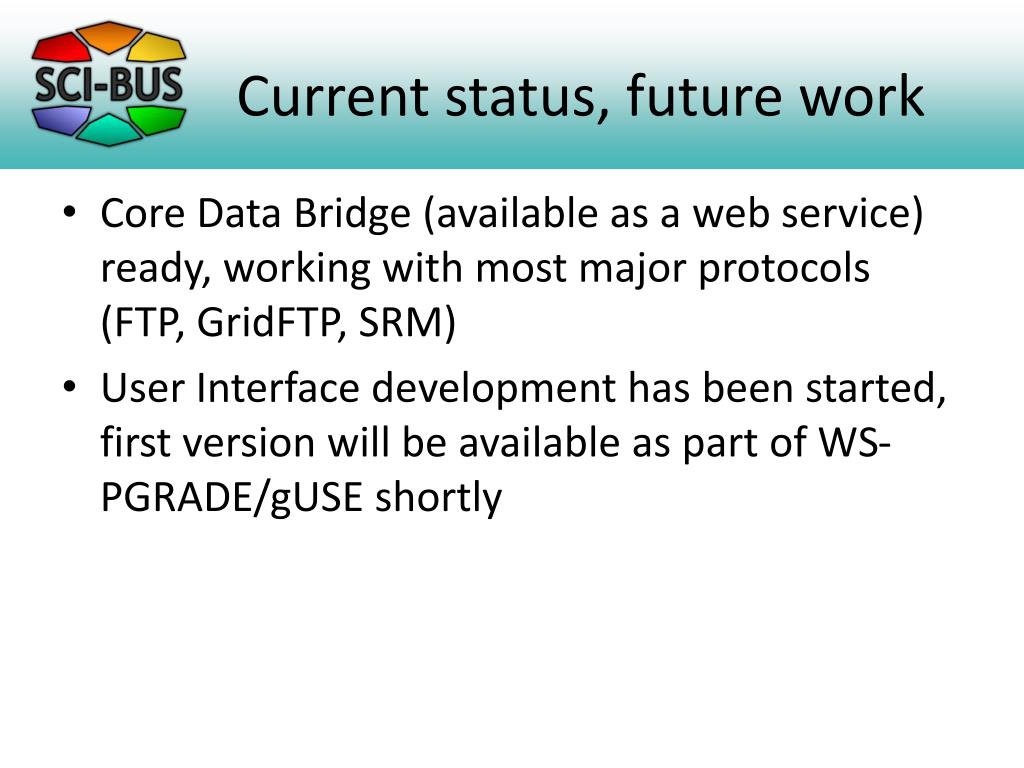 SCI-BUS

Current status, future work

• Core Data Bridge (available as a web service) ready, working with most major protocols (FTP, GridFTP, SRM)

• User Interface development has been started, first version will be available as part of WS-PGRADE/gUSE shortly